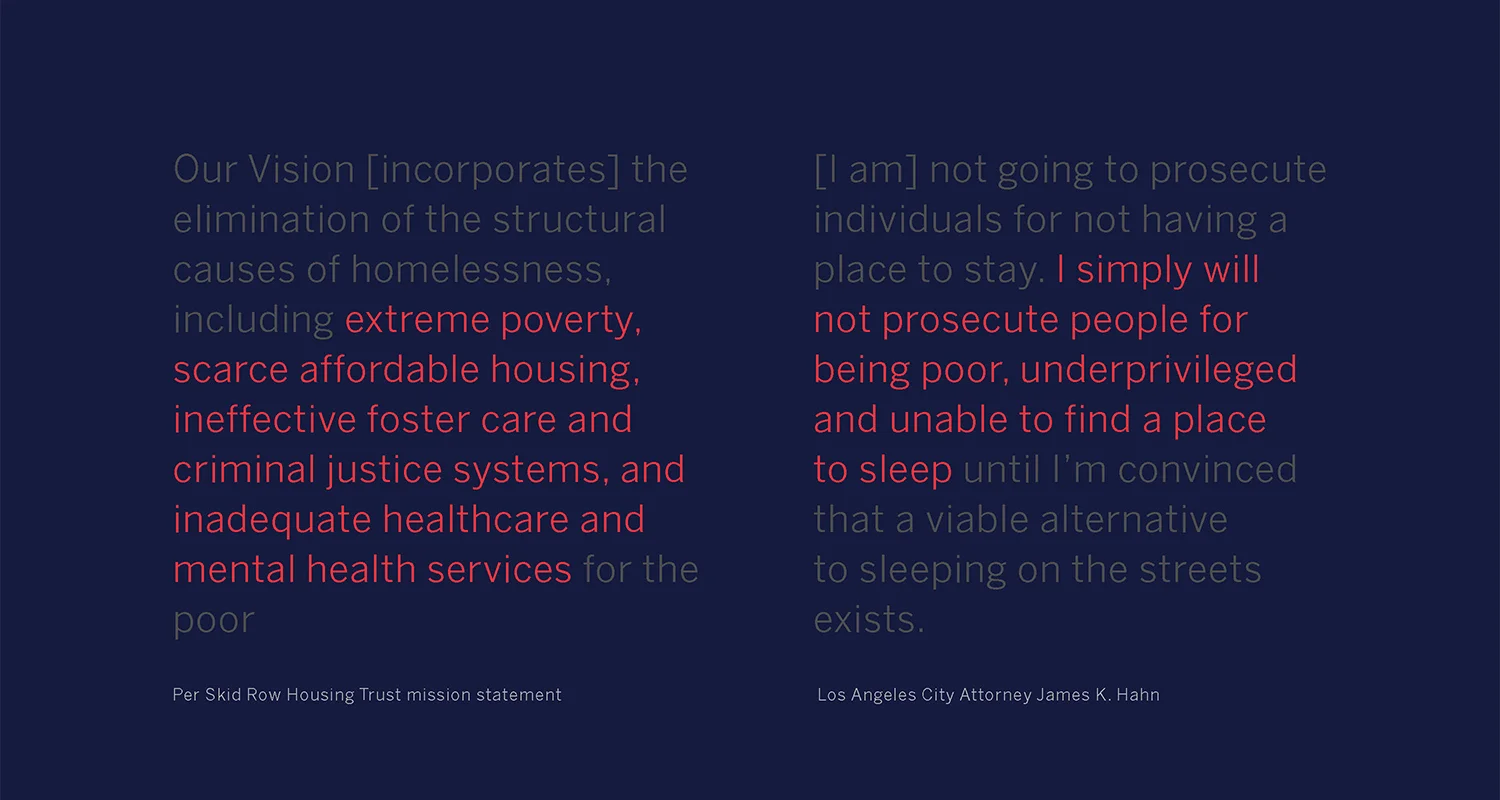 Our Vision [incorporates] the elimination of the structural causes of homelessness, including extreme poverty, scarce affordable housing, ineffective foster care and criminal justice systems, and inadequate healthcare and mental health services for the poor

Per Skid Row Housing Trust mission statement

[I am] not going to prosecute individuals for not having a place to stay. I simply will not prosecute people for being poor, underprivileged and unable to find a place to sleep until I'm convinced that a viable alternative to sleeping on the streets exists.

Los Angeles City Attorney James K. Hahn